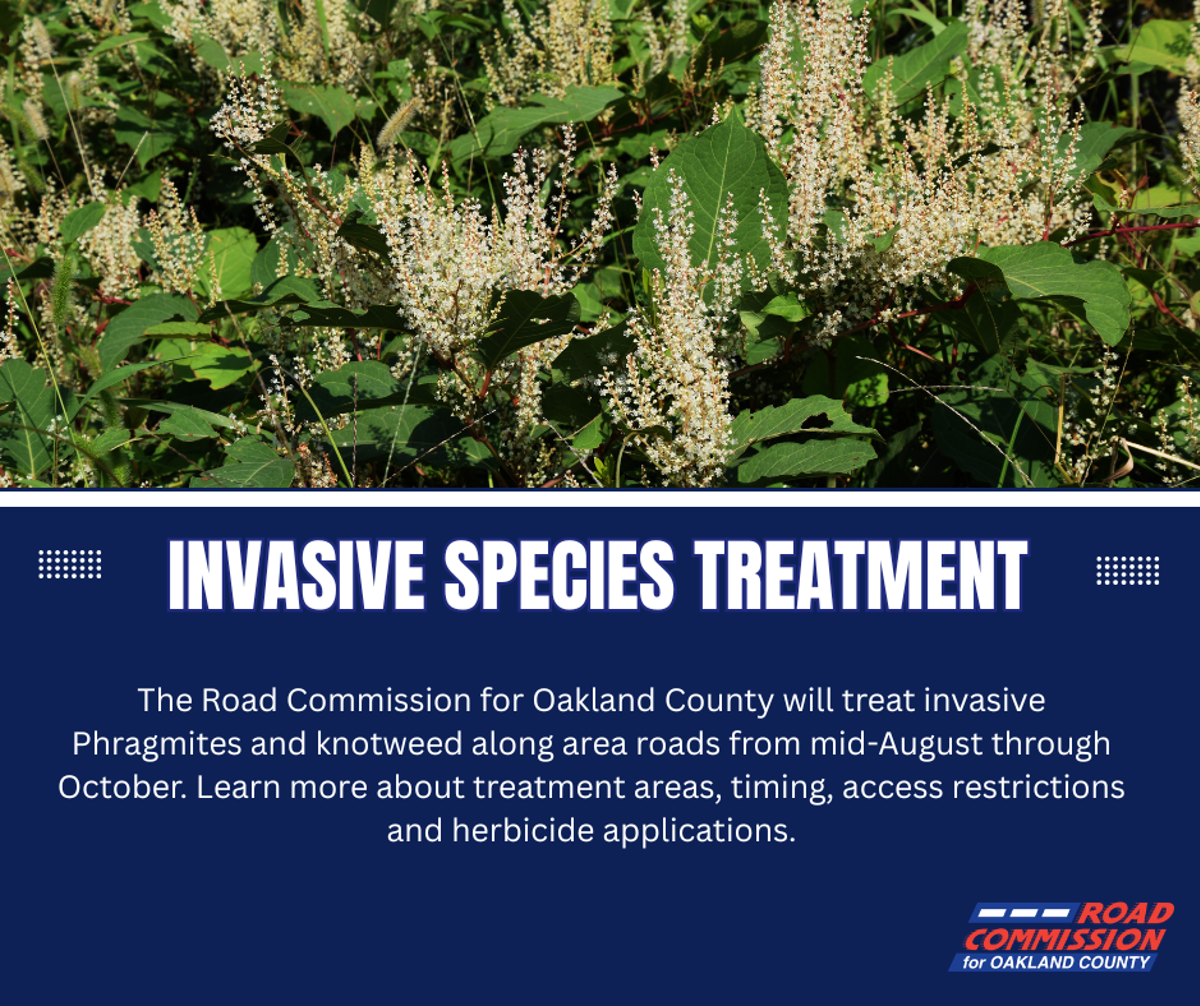 INVASIVE SPECIES TREATMENT

The Road Commission for Oakland County will treat invasive Phragmites and knotweed along area roads from mid-August through October. Learn more about treatment areas, timing, access restrictions and herbicide applications.

ROAD COMMISSION for OAKLAND COUNTY